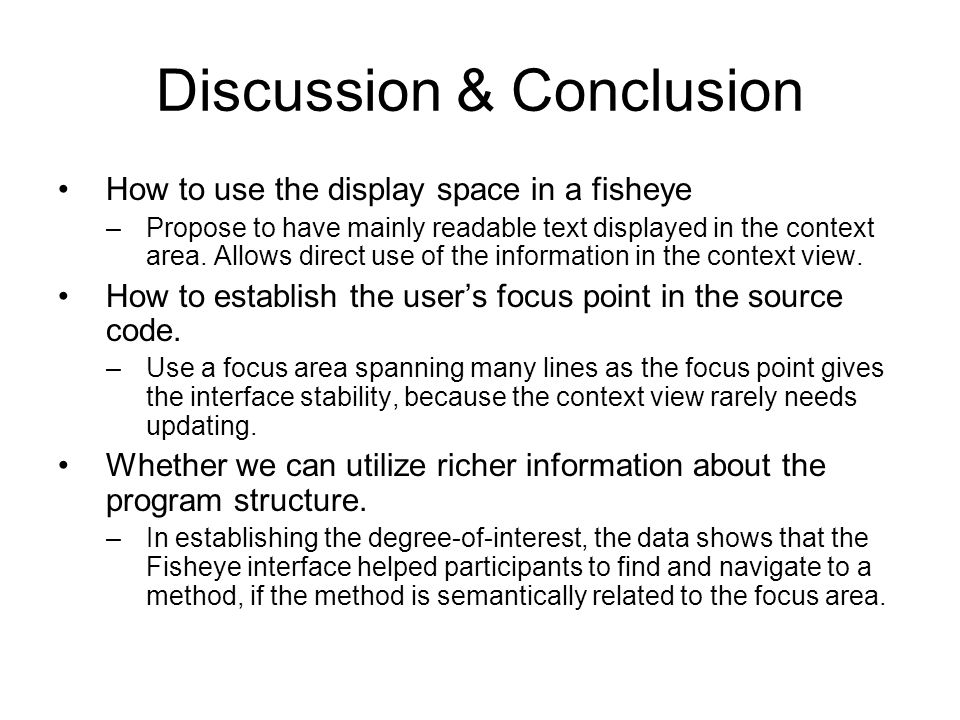 Discussion & Conclusion

• How to use the display space in a fisheye
  – Propose to have mainly readable text displayed in the context area. Allows direct use of the information in the context view.
• How to establish the user’s focus point in the source code.
  – Use a focus area spanning many lines as the focus point gives the interface stability, because the context view rarely needs updating.
• Whether we can utilize richer information about the program structure.
  – In establishing the degree-of-interest, the data shows that the Fisheye interface helped participants to find and navigate to a method, if the method is semantically related to the focus area.